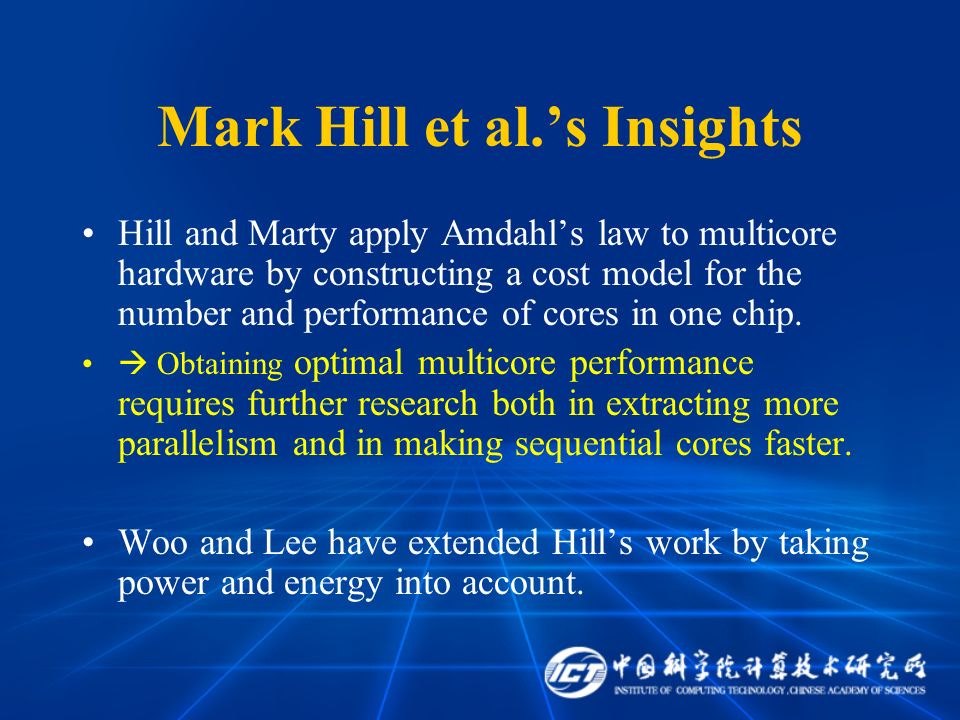 Mark Hill et al.'s Insights

• Hill and Marty apply Amdahl's law to multicore hardware by constructing a cost model for the number and performance of cores in one chip.

• → Obtaining optimal multicore performance requires further research both in extracting more parallelism and in making sequential cores faster.

• Woo and Lee have extended Hill's work by taking power and energy into account.

ICT 中国科学院计算技术研究所
INSTITUTE OF COMPUTING TECHNOLOGY, CHINESE ACADEMY OF SCIENCES